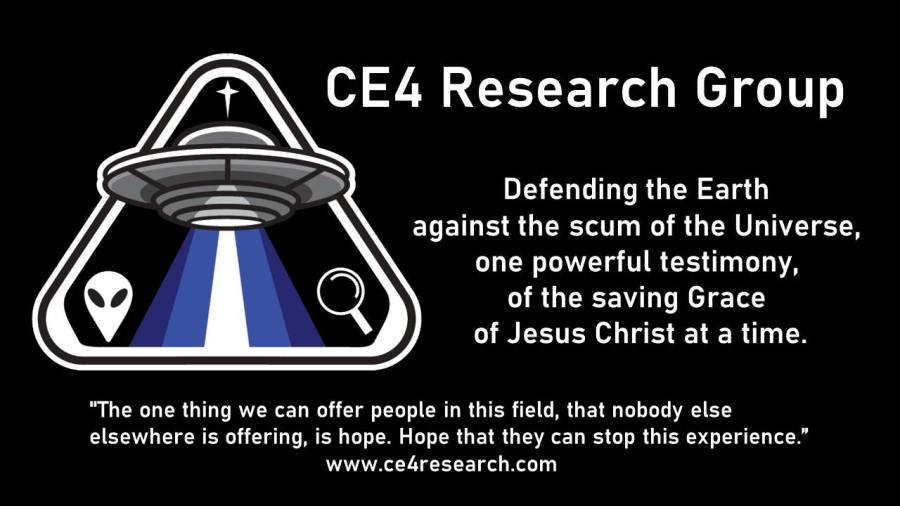 CE4 Research Group

Defending the Earth
against the scum of the Universe,
one powerful testimony,
of the saving Grace
of Jesus Christ at a time.

"The one thing we can offer people in this field, that nobody else elsewhere is offering, is hope. Hope that they can stop this experience."
www.ce4research.com